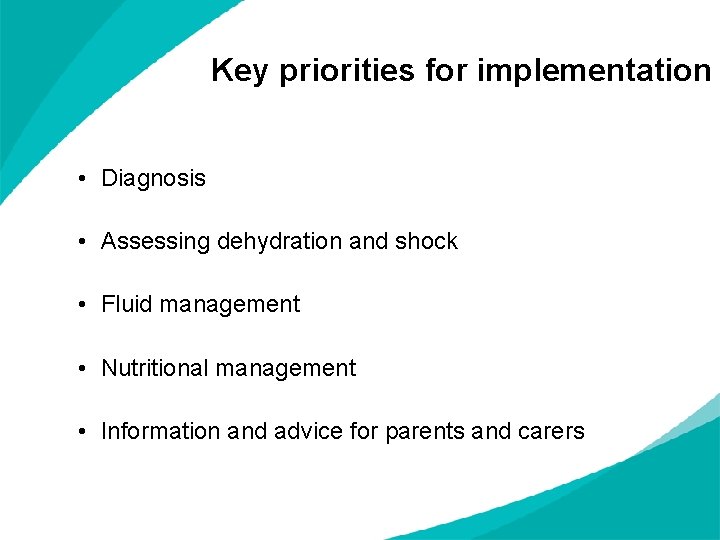 Key priorities for implementation

• Diagnosis

• Assessing dehydration and shock

• Fluid management

• Nutritional management

• Information and advice for parents and carers